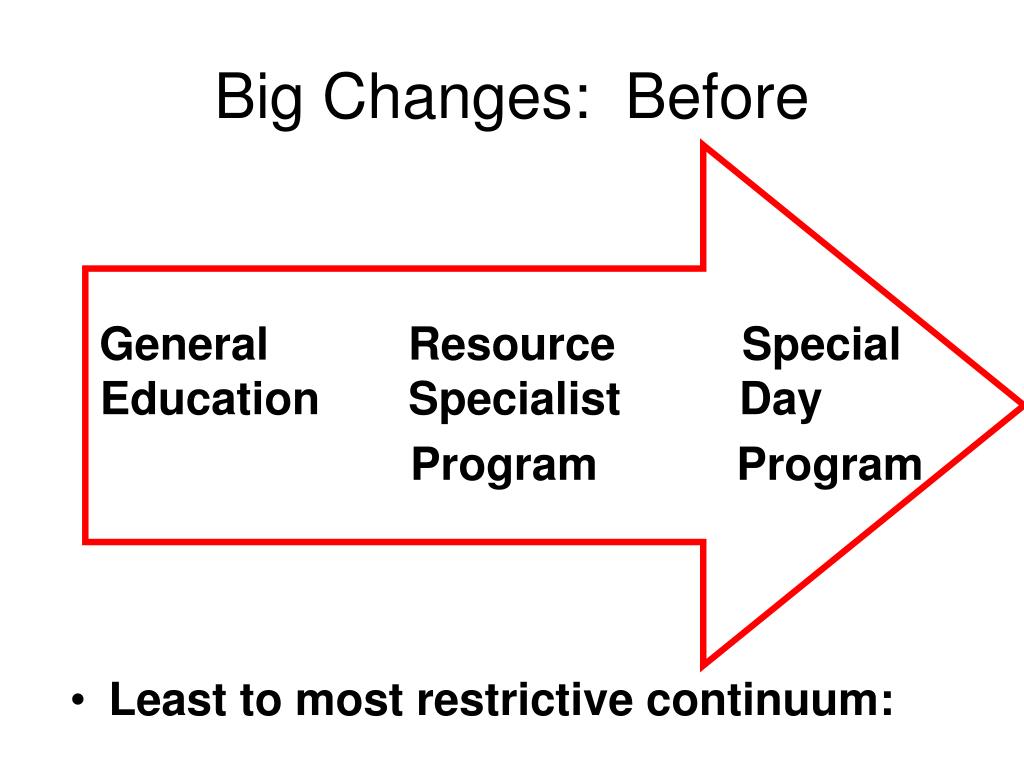 Big Changes: Before

General Education

Resource Specialist Program

Special Day Program

• Least to most restrictive continuum: